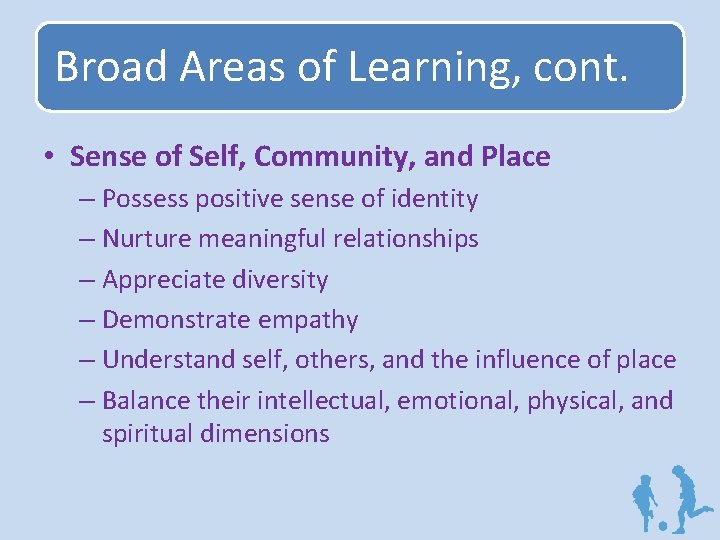 Broad Areas of Learning, cont.

• Sense of Self, Community, and Place
– Possess positive sense of identity
– Nurture meaningful relationships
– Appreciate diversity
– Demonstrate empathy
– Understand self, others, and the influence of place
– Balance their intellectual, emotional, physical, and spiritual dimensions